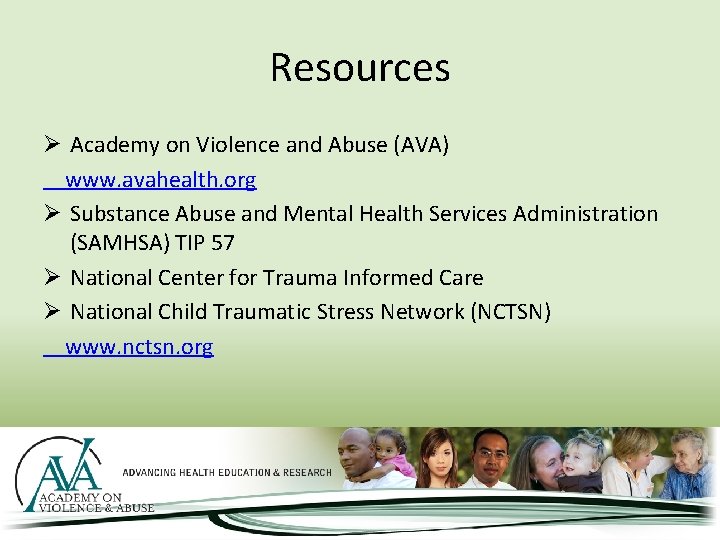 Resources

➢ Academy on Violence and Abuse (AVA)
www.avahealth.org

➢ Substance Abuse and Mental Health Services Administration (SAMHSA) TIP 57

➢ National Center for Trauma Informed Care

➢ National Child Traumatic Stress Network (NCTSN)
www.nctsn.org

AVA
ACADEMY ON VIOLENCE & ABUSE

ADVANCING HEALTH EDUCATION & RESEARCH